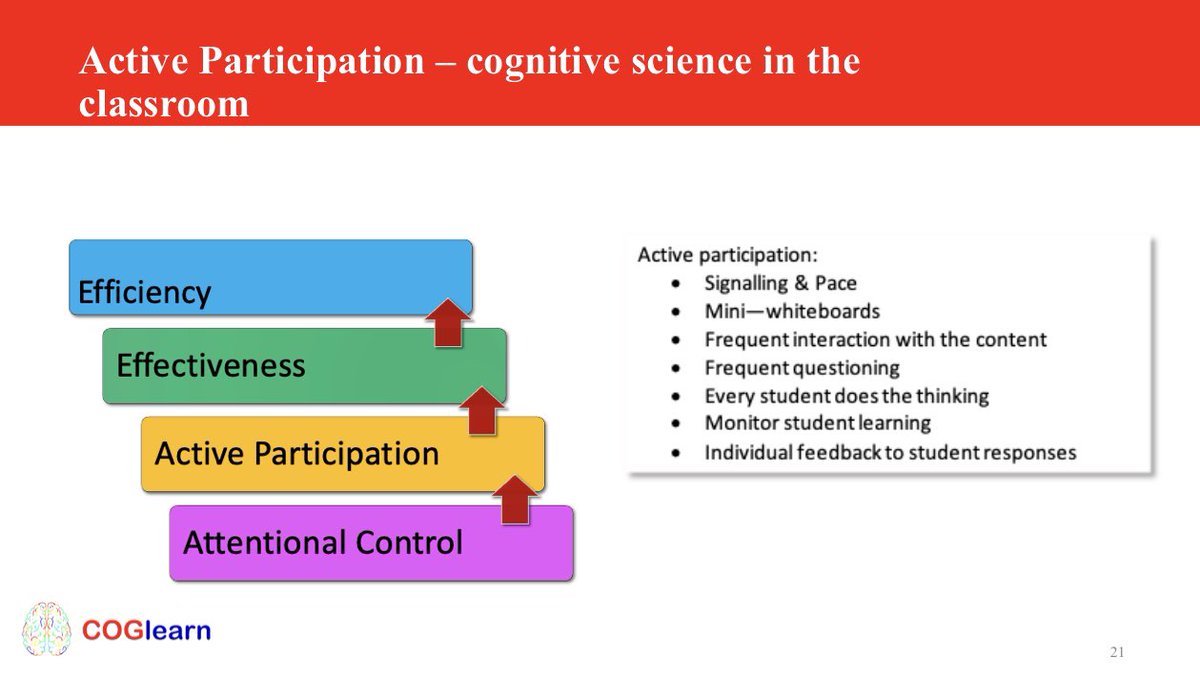 Active Participation – cognitive science in the classroom

Efficiency

Effectiveness

Active Participation

Attentional Control

Active participation:
- Signalling & Pace
- Mini—whiteboards
- Frequent interaction with the content
- Frequent questioning
- Every student does the thinking
- Monitor student learning
- Individual feedback to student responses

COGlearn

21